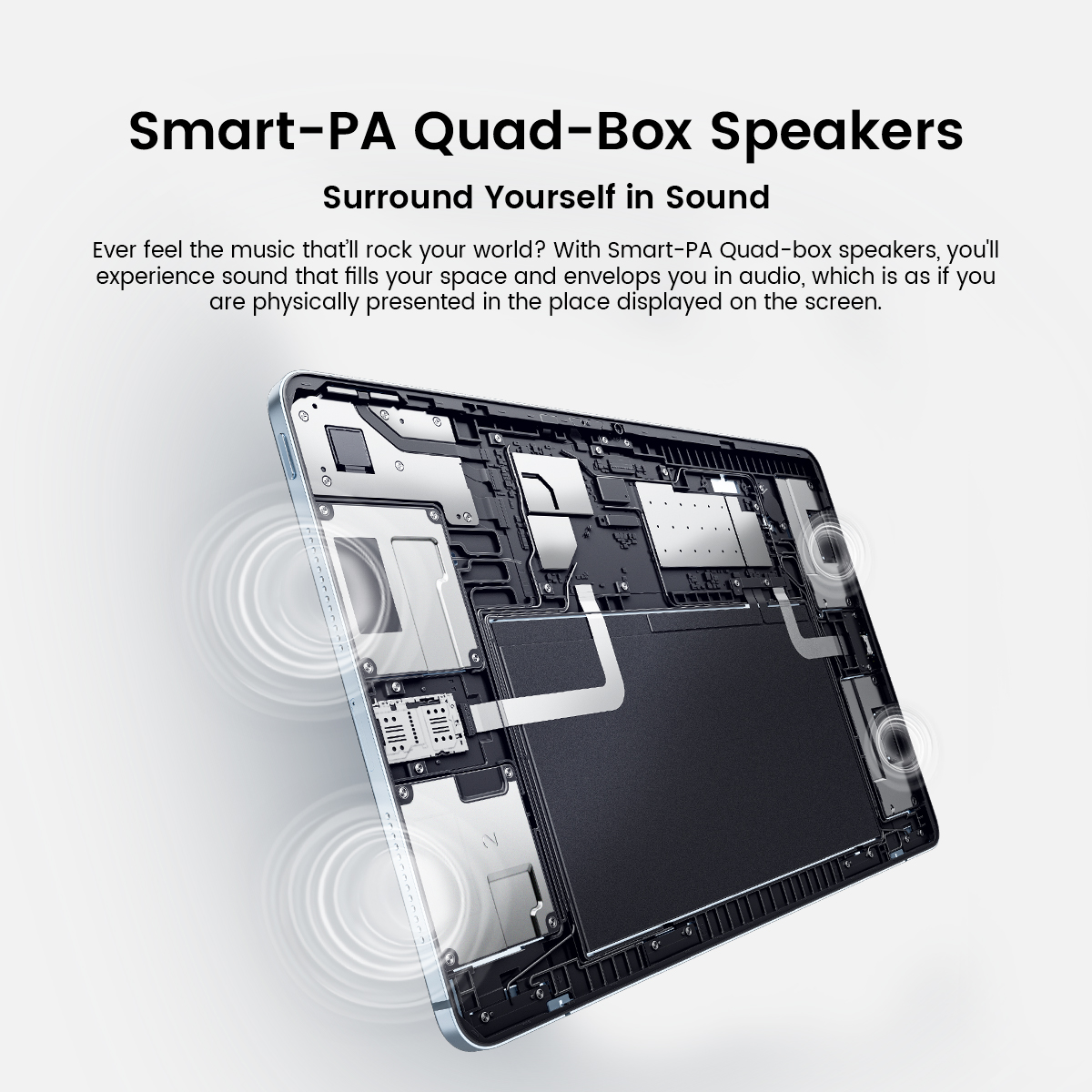 Smart-PA Quad-Box Speakers

Surround Yourself in Sound

Ever feel the music that'll rock your world? With Smart-PA Quad-box speakers, you'll experience sound that fills your space and envelops you in audio, which is as if you are physically presented in the place displayed on the screen.